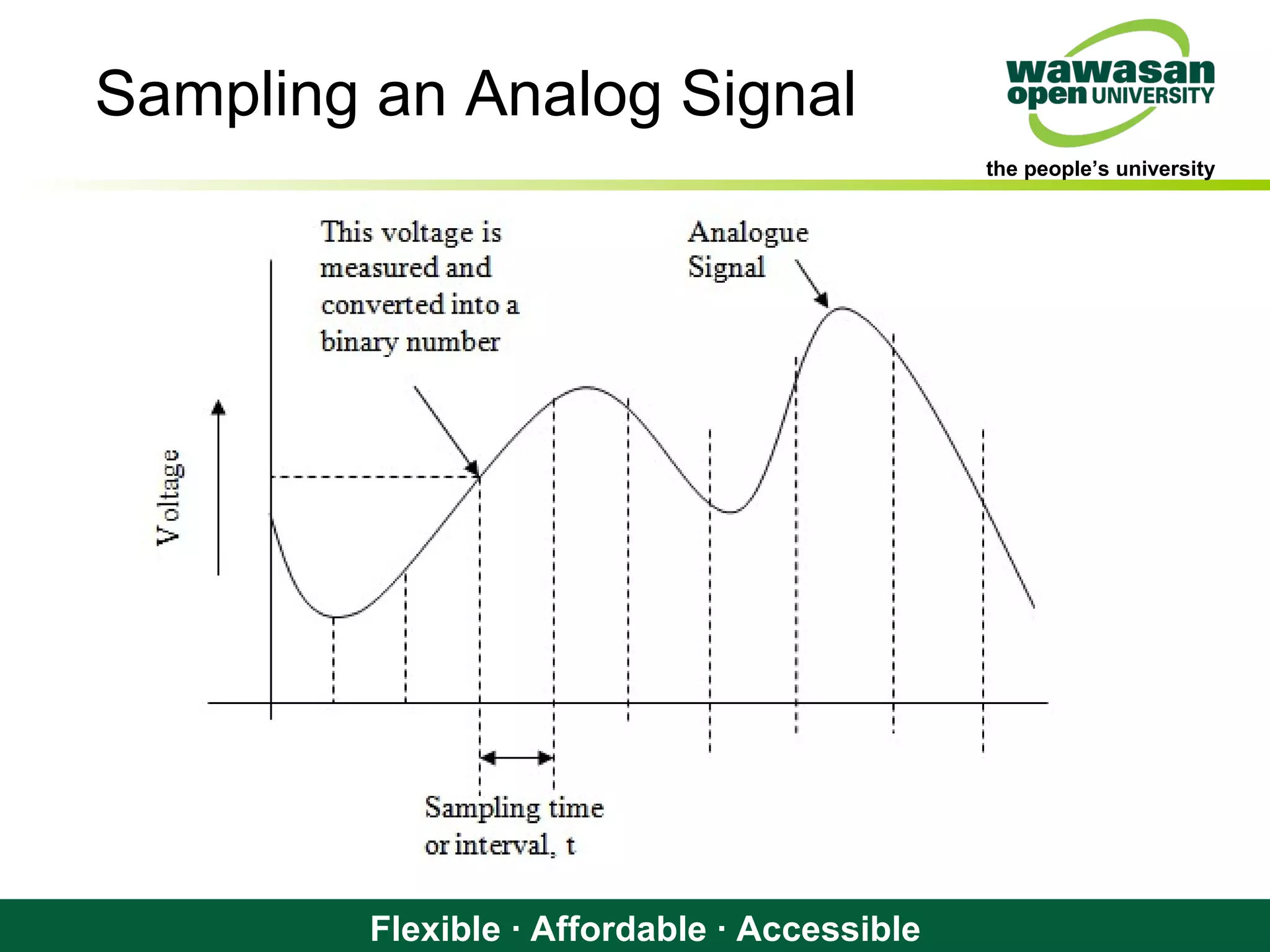 Sampling an Analog Signal

wawasan open UNIVERSITY

the people's university

This voltage is measured and converted into a binary number

Analogue Signal

Voltage

Sampling time or interval, t

Flexible · Affordable · Accessible